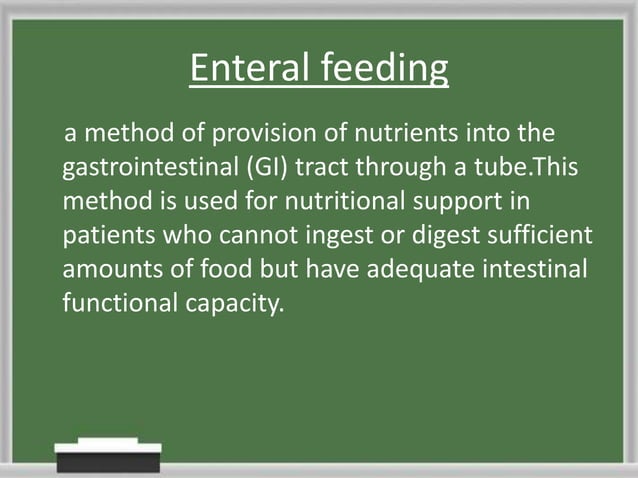 Enteral feeding

a method of provision of nutrients into the gastrointestinal (GI) tract through a tube.This method is used for nutritional support in patients who cannot ingest or digest sufficient amounts of food but have adequate intestinal functional capacity.